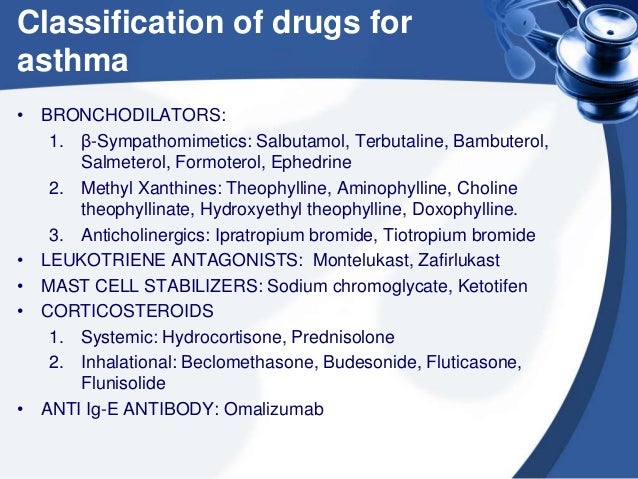 Classification of drugs for asthma

• BRONCHODILATORS:
1. β-Sympathomimetics: Salbutamol, Terbutaline, Bambuterol, Salmeterol, Formoterol, Ephedrine
2. Methyl Xanthines: Theophylline, Aminophylline, Choline theophyllinate, Hydroxyethyl theophylline, Doxophylline.
3. Anticholinergics: Ipratropium bromide, Tiotropium bromide
• LEUKOTRIENE ANTAGONISTS: Montelukast, Zafirlukast
• MAST CELL STABILIZERS: Sodium chromoglycate, Ketotifen
• CORTICOSTEROIDS
1. Systemic: Hydrocortisone, Prednisolone
2. Inhalational: Beclomethasone, Budesonide, Fluticasone, Flunisolide
• ANTI Ig-E ANTIBODY: Omalizumab